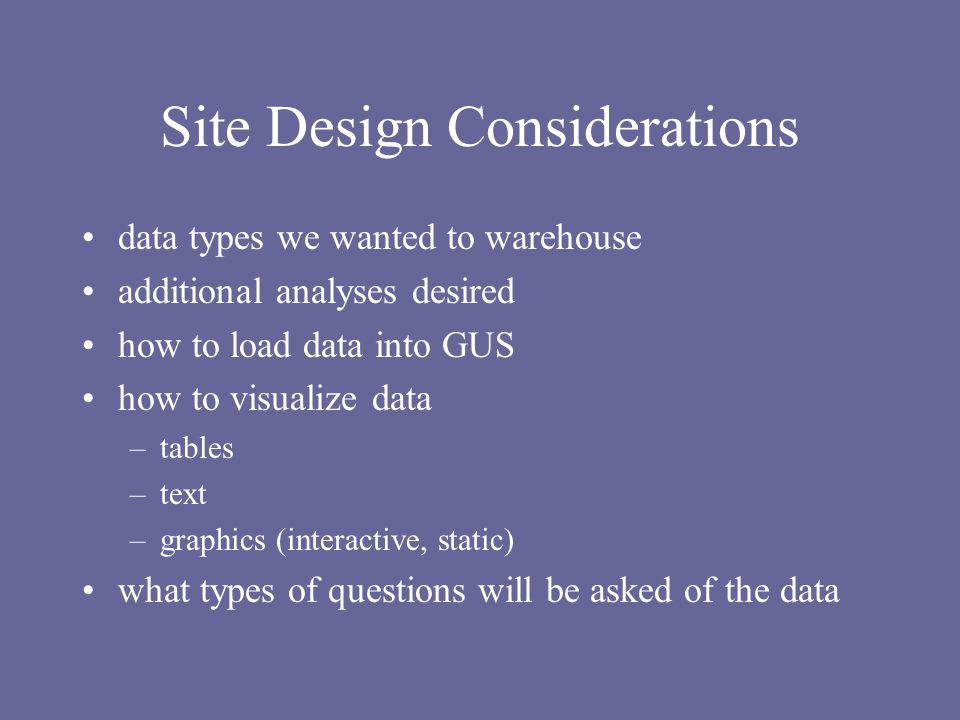 Site Design Considerations

• data types we wanted to warehouse
• additional analyses desired
• how to load data into GUS
• how to visualize data
  – tables
  – text
  – graphics (interactive, static)
• what types of questions will be asked of the data